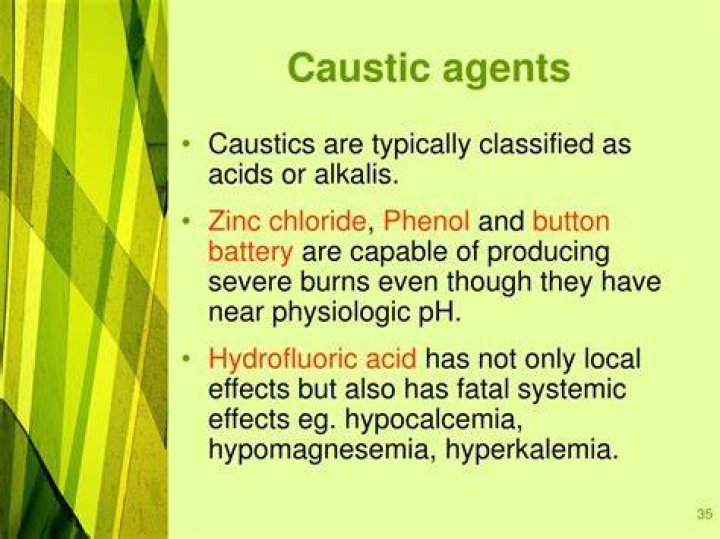 Caustic agents

• Caustics are typically classified as acids or alkalis.

• Zinc chloride, Phenol and button battery are capable of producing severe burns even though they have near physiologic pH.

• Hydrofluoric acid has not only local effects but also has fatal systemic effects eg. hypocalcemia, hypomagnesemia, hyperkalemia.

35